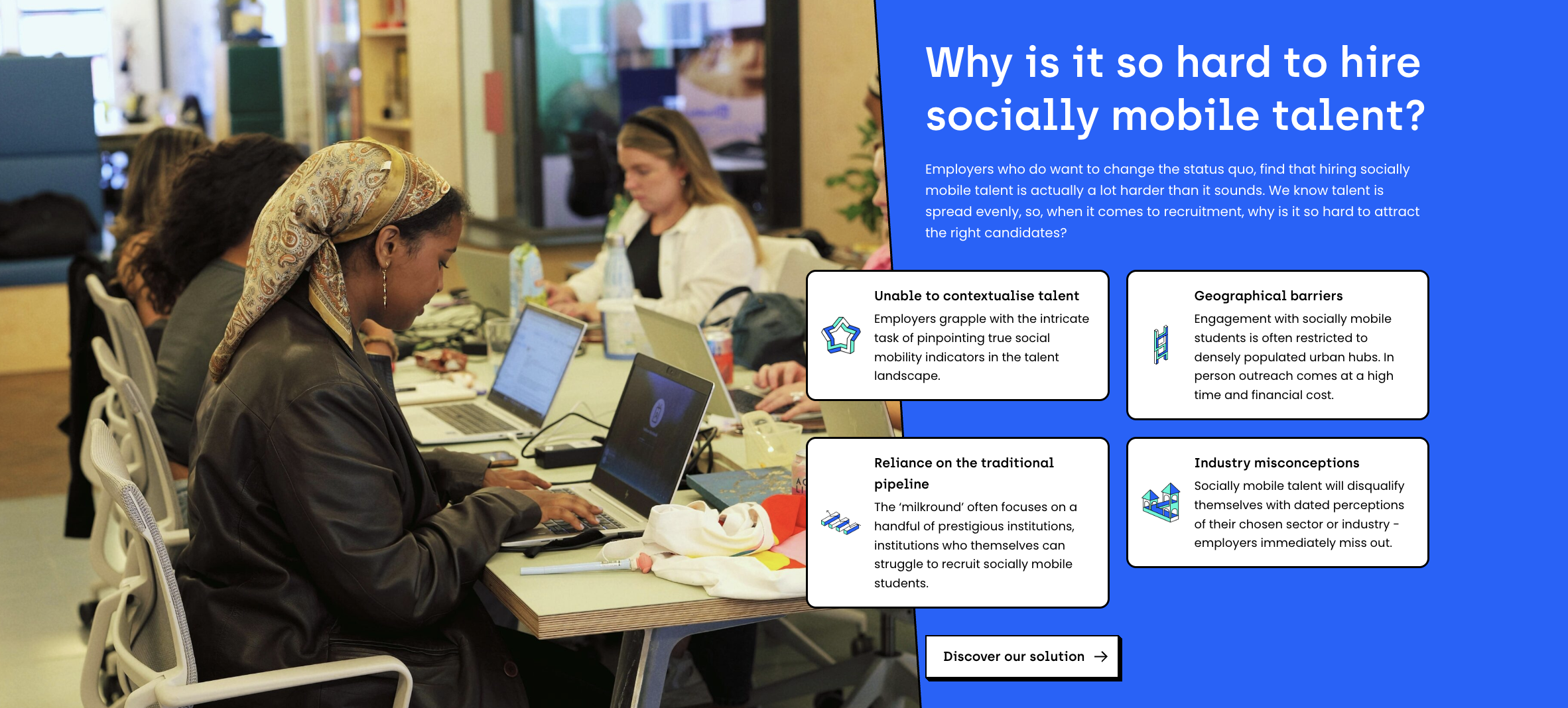 Why is it so hard to hire socially mobile talent?

Employers who do want to change the status quo, find that hiring socially mobile talent is actually a lot harder than it sounds. We know talent is spread evenly, so, when it comes to recruitment, why is it so hard to attract the right candidates?

Unable to contextualise talent

Employers grapple with the intricate task of pinpointing true social mobility indicators in the talent landscape.

Geographical barriers

Engagement with socially mobile students is often restricted to densely populated urban hubs. In person outreach comes at a high time and financial cost.

Reliance on the traditional pipeline

The 'milkround' often focuses on a handful of prestigious institutions, institutions who themselves can struggle to recruit socially mobile students.

Industry misconceptions

Socially mobile talent will disqualify themselves with dated perceptions of their chosen sector or industry - employers immediately miss out.

Discover our solution →